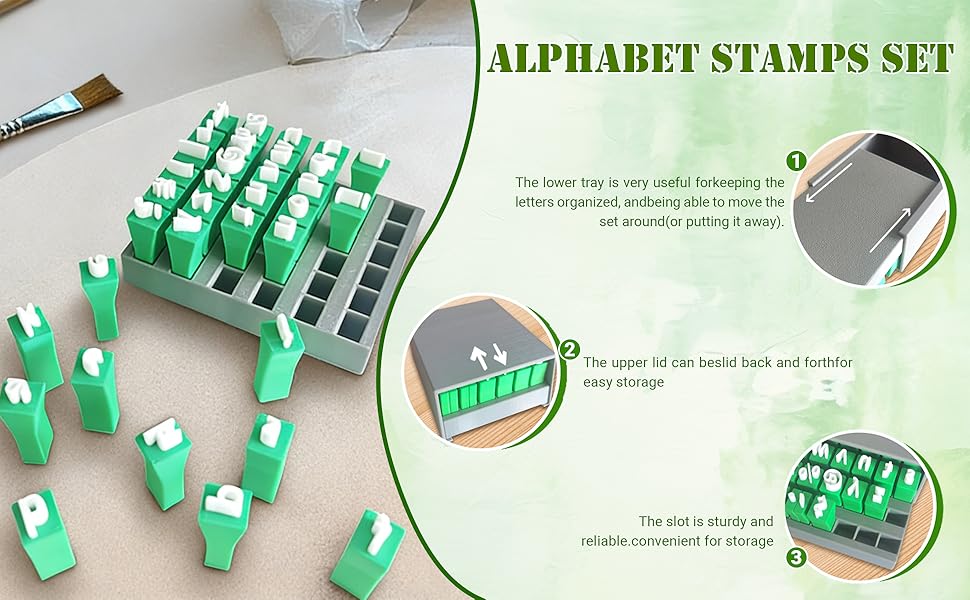 ALPHABET STAMPS SET

1

The lower tray is very useful forkeeping the letters organized, andbeing able to move the set around(or putting it away).

2

The upper lid can beslid back and forthfor easy storage

The slot is sturdy and reliable.convenient for storage

3